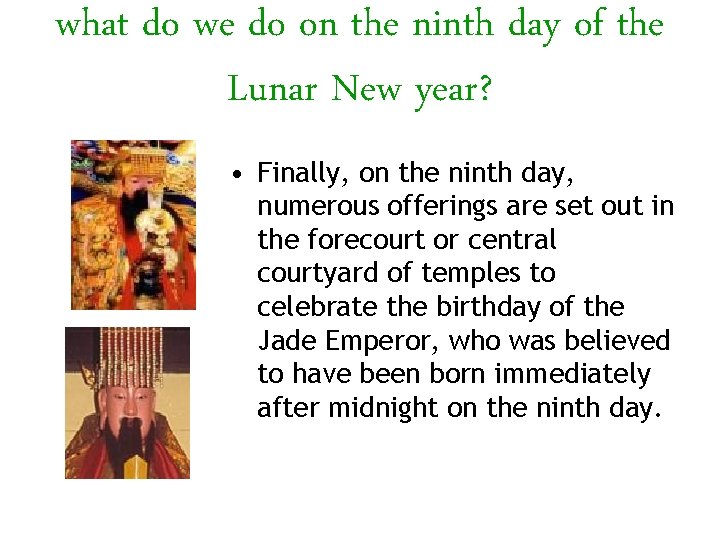 what do we do on the ninth day of the Lunar New year?

• Finally, on the ninth day, numerous offerings are set out in the forecourt or central courtyard of temples to celebrate the birthday of the Jade Emperor, who was believed to have been born immediately after midnight on the ninth day.